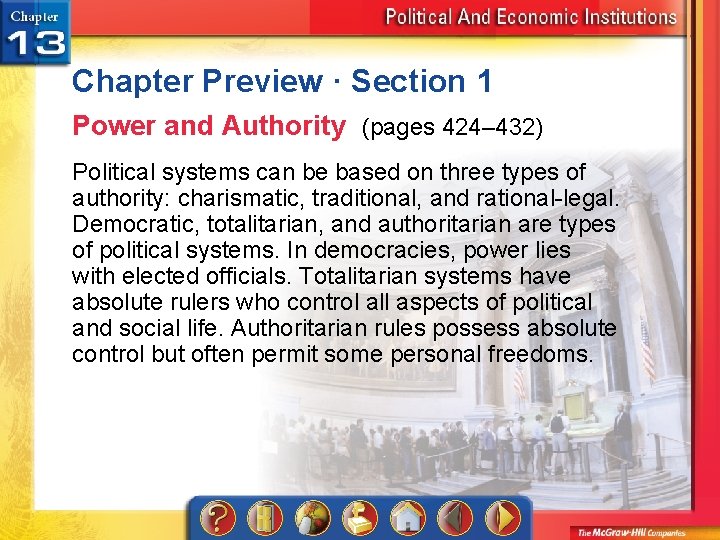 Chapter 13

Political And Economic Institutions

Chapter Preview · Section 1

Power and Authority (pages 424–432)

Political systems can be based on three types of authority: charismatic, traditional, and rational-legal. Democratic, totalitarian, and authoritarian are types of political systems. In democracies, power lies with elected officials. Totalitarian systems have absolute rulers who control all aspects of political and social life. Authoritarian rules possess absolute control but often permit some personal freedoms.

The McGraw-Hill Companies